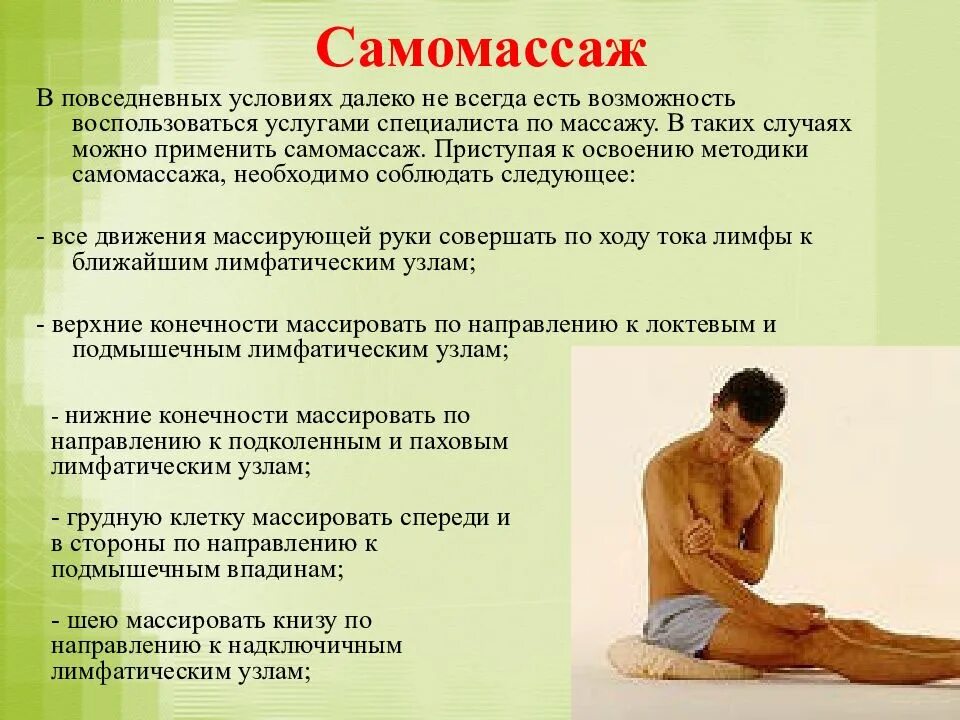 Самомассаж

В повседневных условиях далеко не всегда есть возможность воспользоваться услугами специалиста по массажу. В таких случаях можно применить самомассаж. Приступая к освоению методики самомассажа, необходимо соблюдать следующее:

- все движения массирующей руки совершать по ходу тока лимфы к ближайшим лимфатическим узлам;

- верхние конечности массировать по направлению к локтевым и подмышечным лимфатическим узлам;

- нижние конечности массировать по направлению к подколенным и паховым лимфатическим узлам;

- грудную клетку массировать спереди и в стороны по направлению к подмышечным впадинам;

- шею массировать книзу по направлению к надключичным лимфатическим узлам;